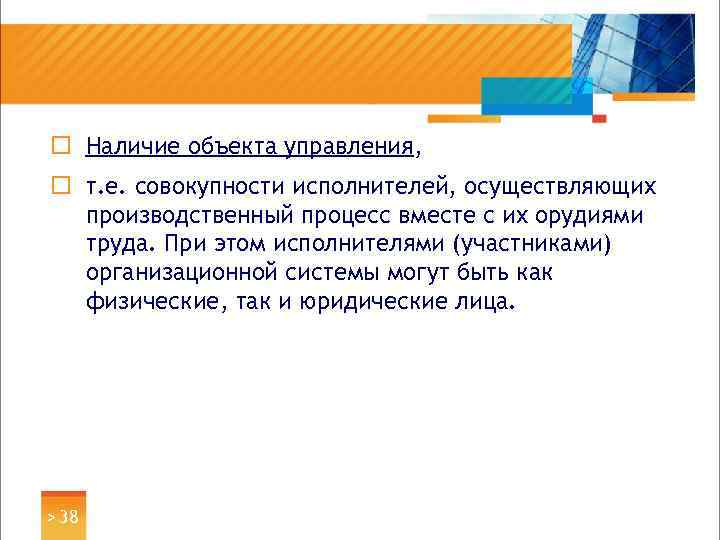 Наличие объекта управления,

т.е. совокупности исполнителей, осуществляющих производственный процесс вместе с их орудиями труда. При этом исполнителями (участниками) организационной системы могут быть как физические, так и юридические лица.

> 38